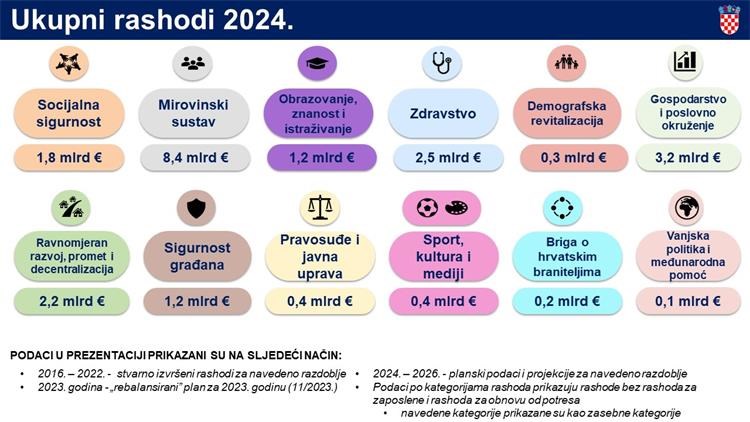 Ukupni rashodi 2024.

Socijalna sigurnost
1,8 mlrd €

Mirovinski sustav
8,4 mlrd €

Obrazovanje, znanost i istraživanje
1,2 mlrd €

Zdravstvo
2,5 mlrd €

Demografska revitalizacija
0,3 mlrd €

Gospodarstvo i poslovno okruženje
3,2 mlrd €

Ravnomjeran razvoj, promet i decentralizacija
2,2 mlrd €

Sigurnost građana
1,2 mlrd €

Pravosuđe i javna uprava
0,4 mlrd €

Sport, kultura i mediji
0,4 mlrd €

Briga o hrvatskim braniteljima
0,2 mlrd €

Vanjska politika i međunarodna pomoć
0,1 mlrd €

PODACI U PREZENTACIJI PRIKAZANI SU NA SLJEDEĆI NAČIN:

• 2016. – 2022. - stvarno izvršeni rashodi za navedeno razdoblje
• 2023. godina - „rebalansirani" plan za 2023. godinu (11/2023.)

• 2024. – 2026. - planski podaci i projekcije za navedeno razdoblje
• Podaci po kategorijama rashoda prikazuju rashode bez rashoda za zaposlene i rashoda za obnovu od potresa
  • navedene kategorije prikazane su kao zasebne kategorije